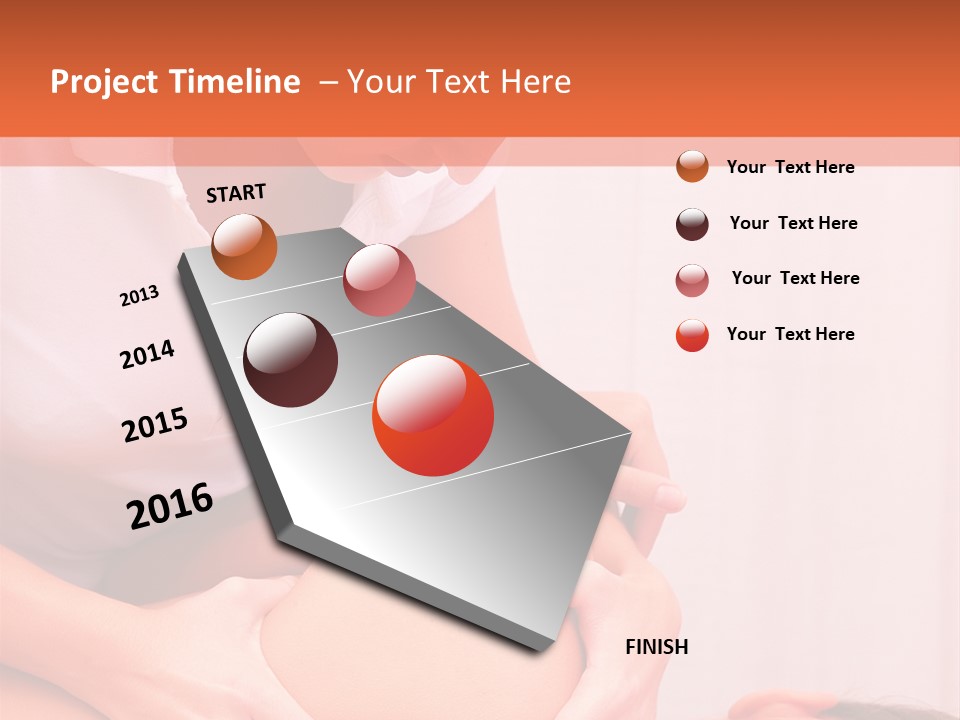 Project Timeline – Your Text Here

START

2013

2014

2015

2016

FINISH

Your Text Here

Your Text Here

Your Text Here

Your Text Here